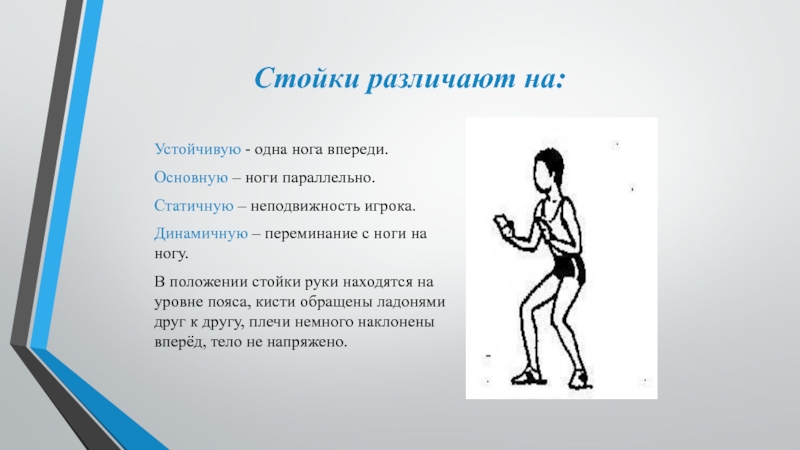 Стойки различают на:

Устойчивую - одна нога впереди.

Основную – ноги параллельно.

Статичную – неподвижность игрока.

Динамичную – переминание с ноги на ногу.

В положении стойки руки находятся на уровне пояса, кисти обращены ладонями друг к другу, плечи немного наклонены вперёд, тело не напряжено.